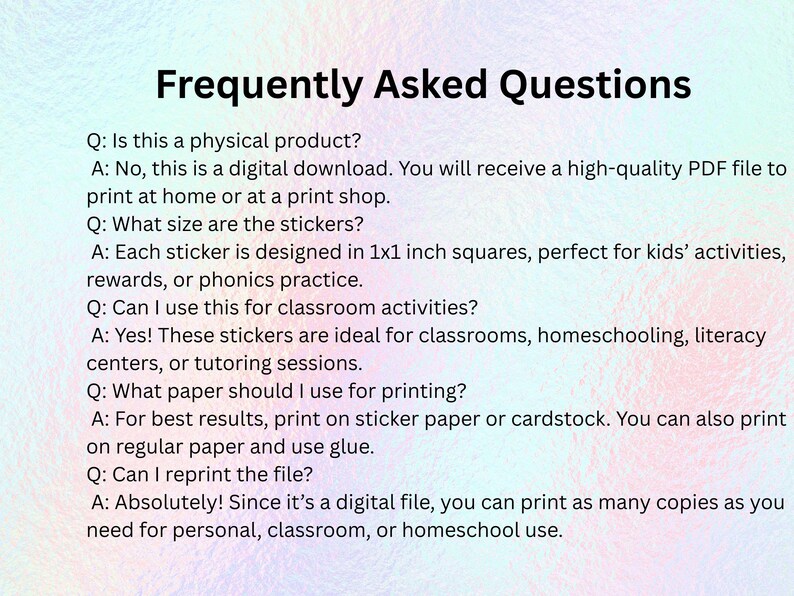 Frequently Asked Questions

Q: Is this a physical product?
A: No, this is a digital download. You will receive a high-quality PDF file to print at home or at a print shop.
Q: What size are the stickers?
A: Each sticker is designed in 1x1 inch squares, perfect for kids' activities, rewards, or phonics practice.
Q: Can I use this for classroom activities?
A: Yes! These stickers are ideal for classrooms, homeschooling, literacy centers, or tutoring sessions.
Q: What paper should I use for printing?
A: For best results, print on sticker paper or cardstock. You can also print on regular paper and use glue.
Q: Can I reprint the file?
A: Absolutely! Since it's a digital file, you can print as many copies as you need for personal, classroom, or homeschool use.